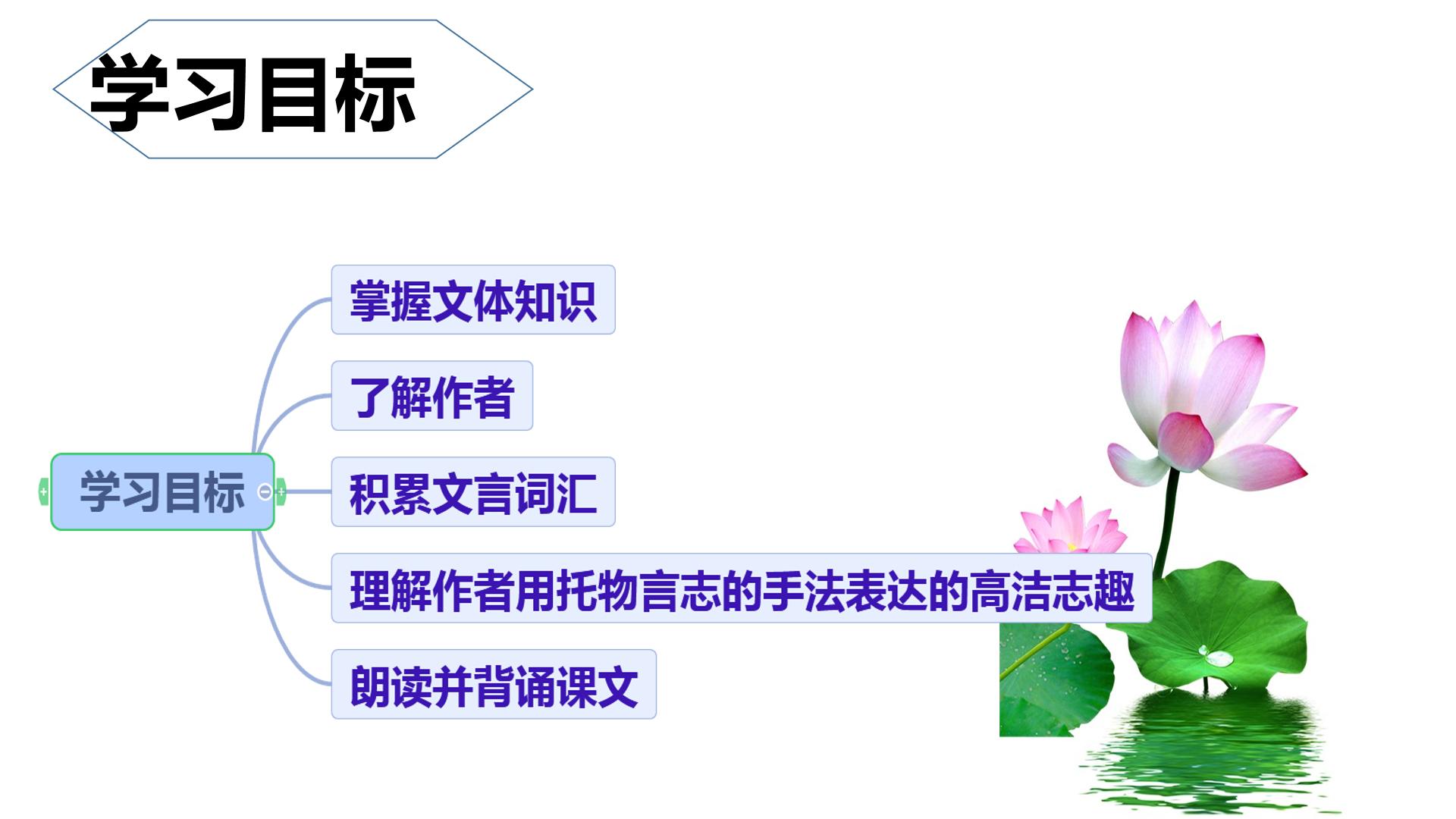 学习目标

学习目标

掌握文体知识

了解作者

积累文言词汇

理解作者用托物言志的手法表达的高洁志趣

朗读并背诵课文